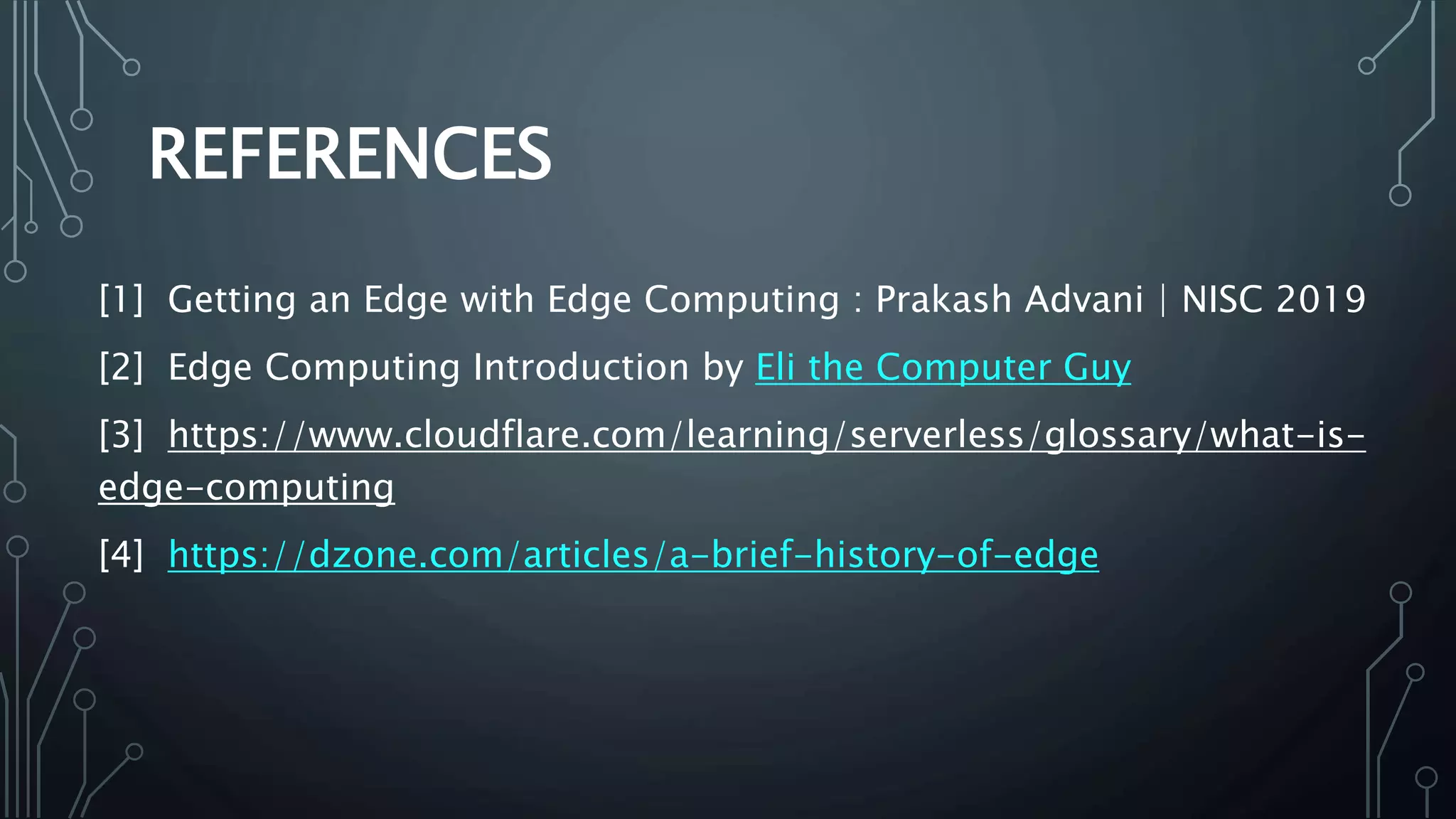 REFERENCES

[1] Getting an Edge with Edge Computing : Prakash Advani | NISC 2019

[2] Edge Computing Introduction by Eli the Computer Guy

[3] https://www.cloudflare.com/learning/serverless/glossary/what-is-edge-computing

[4] https://dzone.com/articles/a-brief-history-of-edge